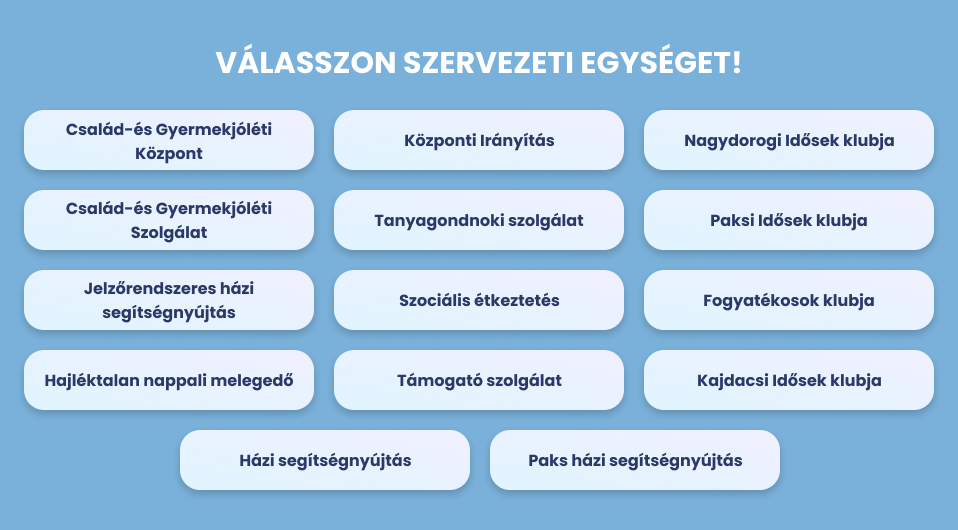 VÁLASSZON SZERVEZETI EGYSÉGET!

Család-és Gyermekjóléti Központ

Központi Irányítás

Nagydorogi Idősek klubja

Család-és Gyermekjóléti Szolgálat

Tanyagondnoki szolgálat

Paksi Idősek klubja

Jelzőrendszeres házi segítségnyújtás

Szociális étkeztetés

Fogyatékosok klubja

Hajléktalan nappali melegedő

Támogató szolgálat

Kajdacsi Idősek klubja

Házi segítségnyújtás

Paks házi segítségnyújtás